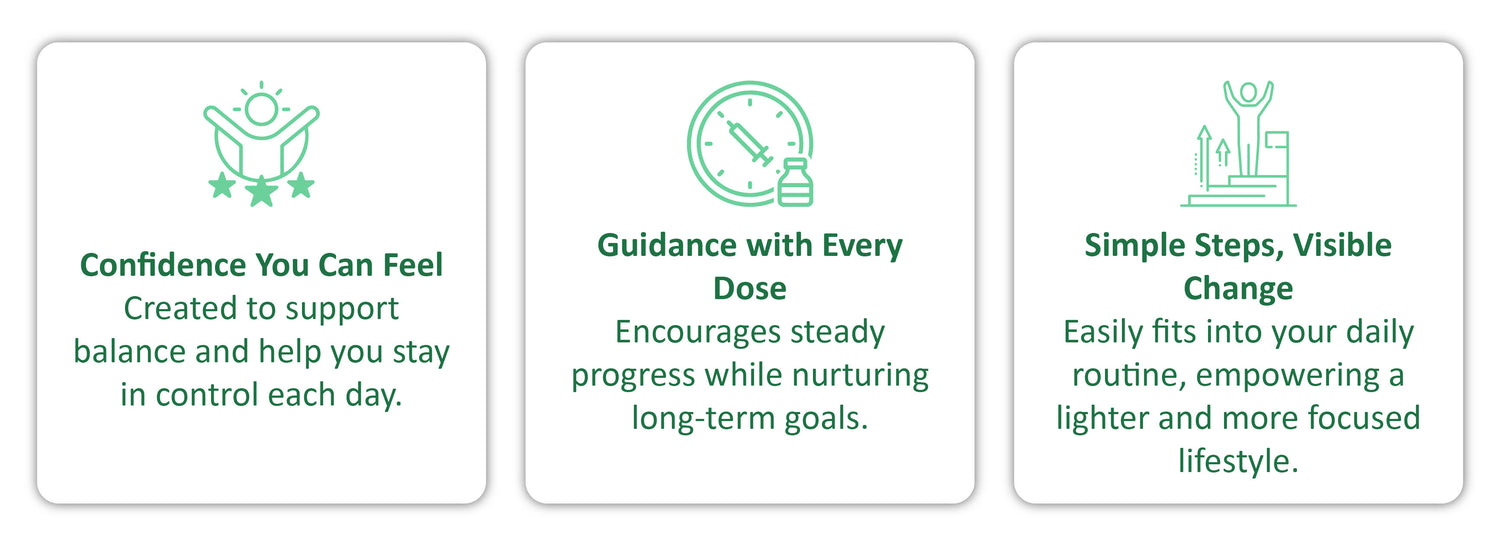 Confidence You Can Feel
Created to support balance and help you stay in control each day.

Guidance with Every Dose
Encourages steady progress while nurturing long-term goals.

Simple Steps, Visible Change
Easily fits into your daily routine, empowering a lighter and more focused lifestyle.